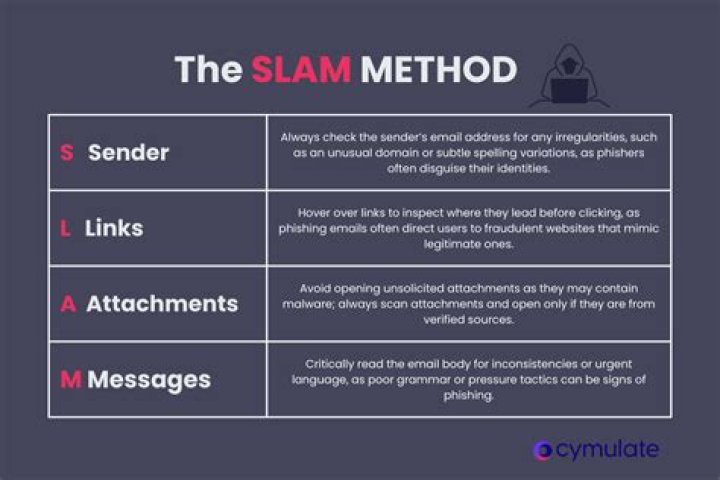 The SLAM METHOD

| | |
|---|---|
| S Sender | Always check the sender's email address for any irregularities, such as an unusual domain or subtle spelling variations, as phishers often disguise their identities. |
| L Links | Hover over links to inspect where they lead before clicking, as phishing emails often direct users to fraudulent websites that mimic legitimate ones. |
| A Attachments | Avoid opening unsolicited attachments as they may contain malware; always scan attachments and open only if they are from verified sources. |
| M Messages | Critically read the email body for inconsistencies or urgent language, as poor grammar or pressure tactics can be signs of phishing. |

cymulate